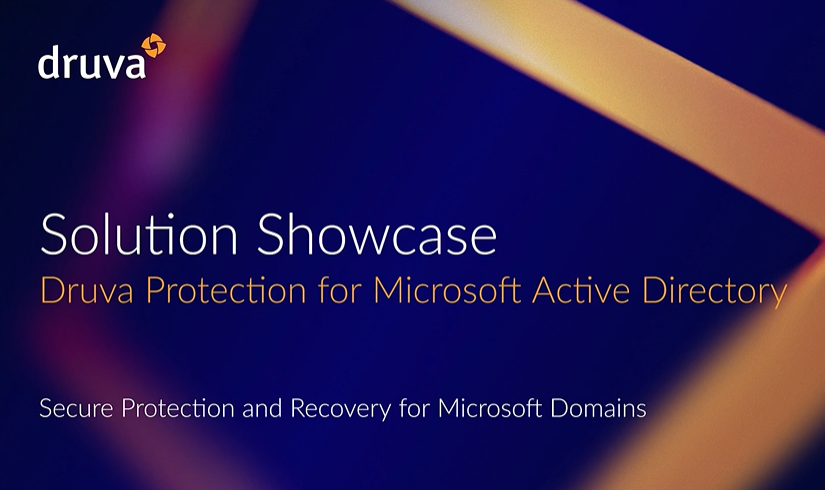 druva

Solution Showcase
Druva Protection for Microsoft Active Directory

Secure Protection and Recovery for Microsoft Domains